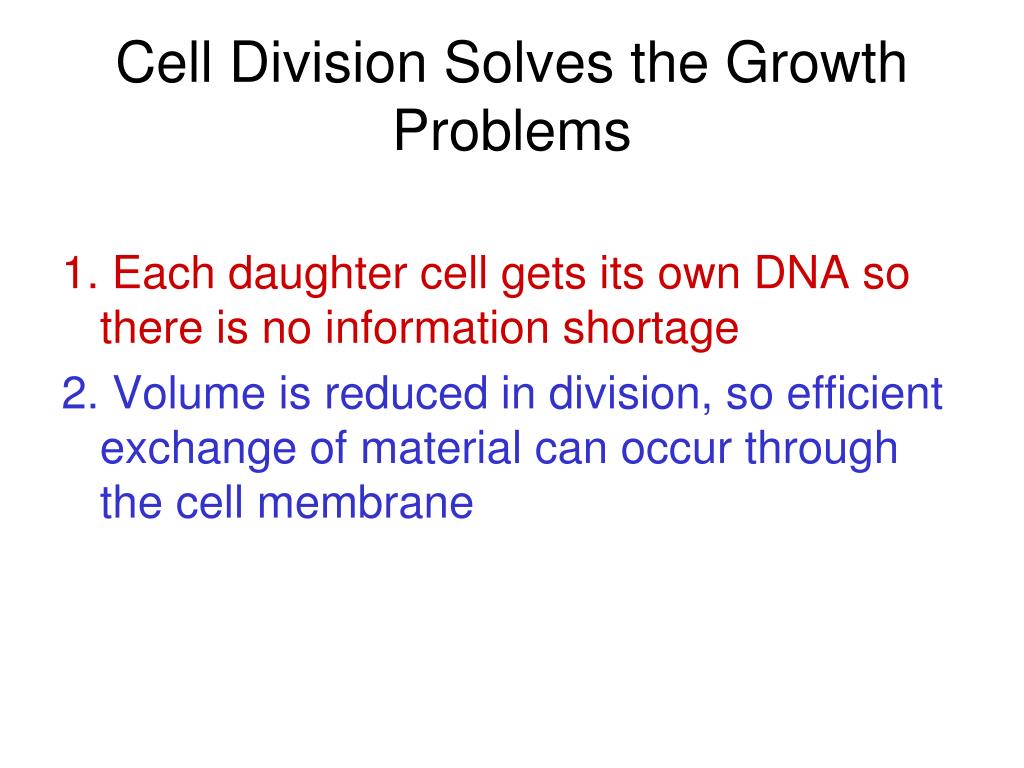 Cell Division Solves the Growth Problems

1. Each daughter cell gets its own DNA so there is no information shortage

2. Volume is reduced in division, so efficient exchange of material can occur through the cell membrane